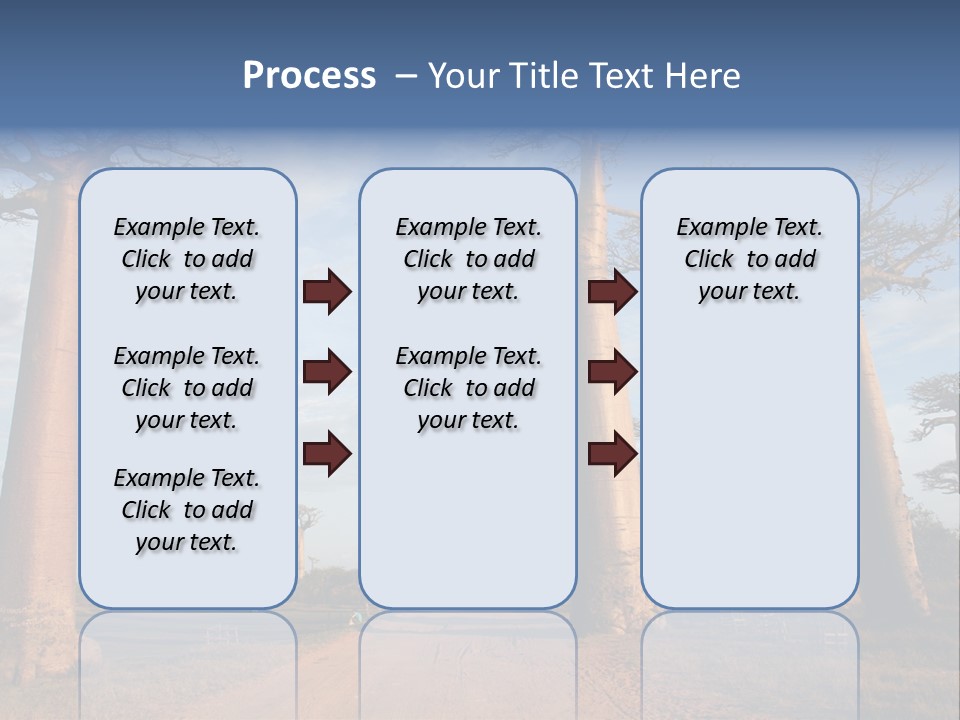 Process – Your Title Text Here

Example Text. Click to add your text.

Example Text. Click to add your text.

Example Text. Click to add your text.

Example Text. Click to add your text.

Example Text. Click to add your text.

Example Text. Click to add your text.